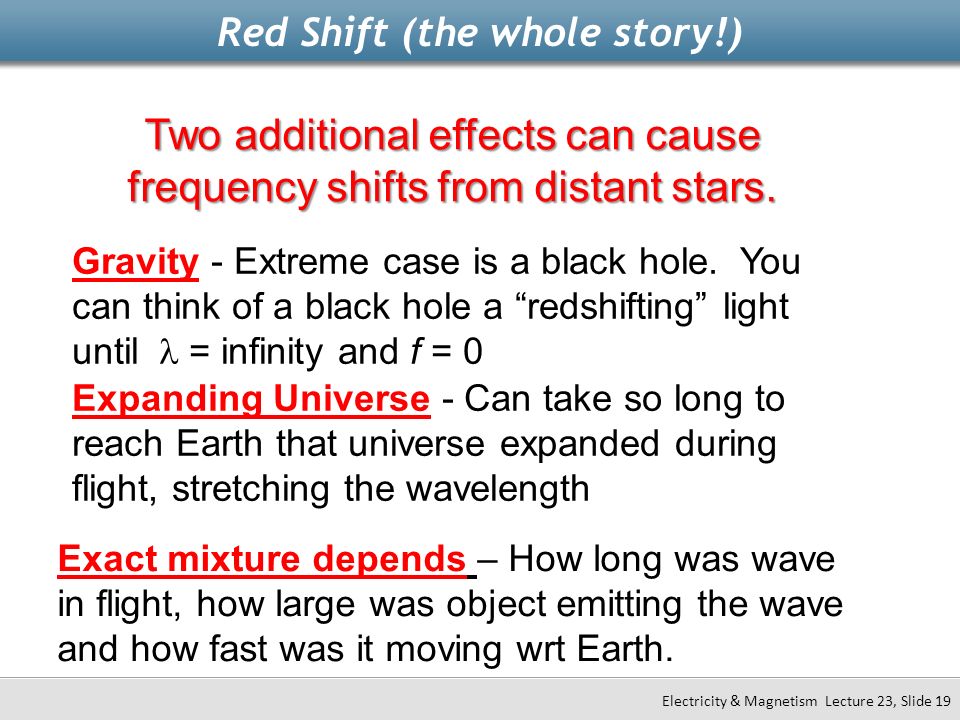 Red Shift (the whole story!)

Two additional effects can cause frequency shifts from distant stars.

Gravity - Extreme case is a black hole. You can think of a black hole a “redshifting” light until $\lambda$ = infinity and $f$ = 0

Expanding Universe - Can take so long to reach Earth that universe expanded during flight, stretching the wavelength

Exact mixture depends – How long was wave in flight, how large was object emitting the wave and how fast was it moving wrt Earth.

Electricity & Magnetism Lecture 23, Slide 19